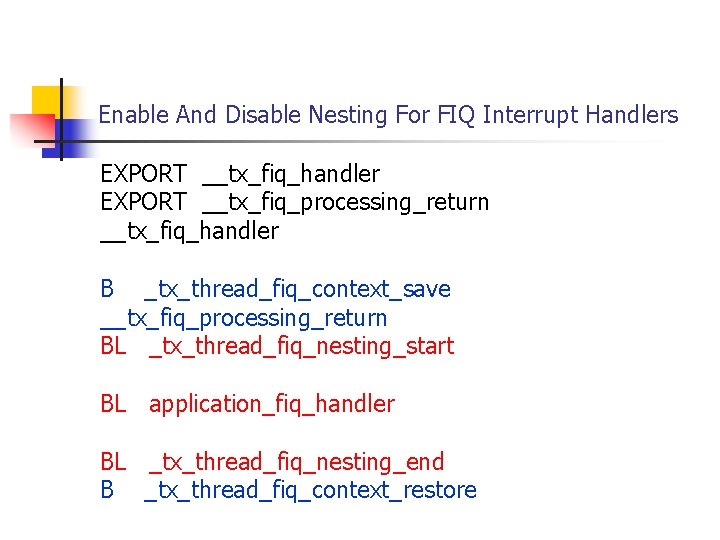 Enable And Disable Nesting For FIQ Interrupt Handlers

EXPORT __tx_fiq_handler
EXPORT __tx_fiq_processing_return
__tx_fiq_handler

B _tx_thread_fiq_context_save
__tx_fiq_processing_return
BL _tx_thread_fiq_nesting_start

BL application_fiq_handler

BL _tx_thread_fiq_nesting_end
B _tx_thread_fiq_context_restore